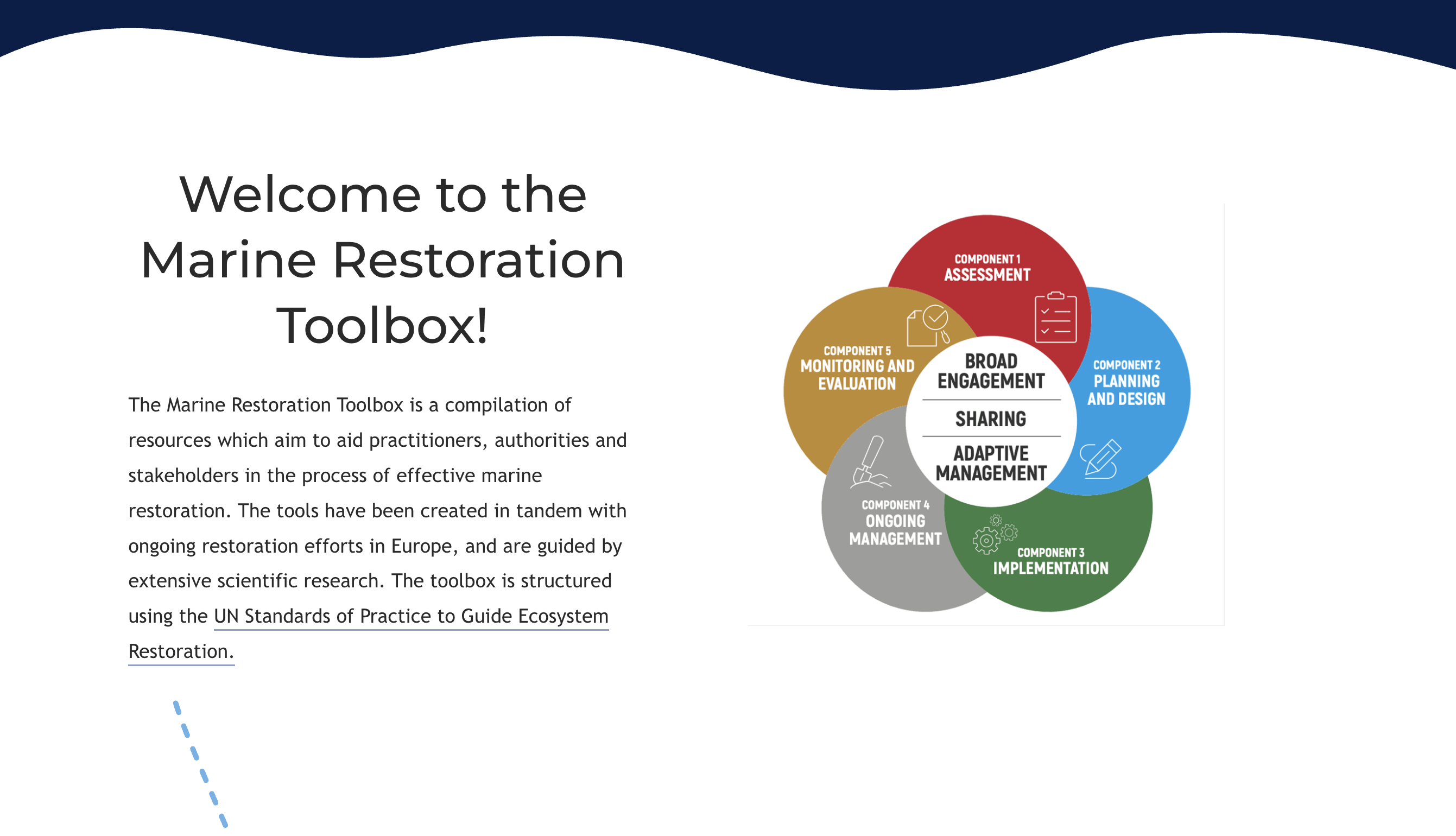 Welcome to the Marine Restoration Toolbox!

The Marine Restoration Toolbox is a compilation of resources which aim to aid practitioners, authorities and stakeholders in the process of effective marine restoration. The tools have been created in tandem with ongoing restoration efforts in Europe, and are guided by extensive scientific research. The toolbox is structured using the UN Standards of Practice to Guide Ecosystem Restoration.

COMPONENT 1
ASSESSMENT

COMPONENT 2
PLANNING AND DESIGN

COMPONENT 3
IMPLEMENTATION

COMPONENT 4
ONGOING MANAGEMENT

COMPONENT 5
MONITORING AND EVALUATION

BROAD ENGAGEMENT

SHARING

ADAPTIVE MANAGEMENT